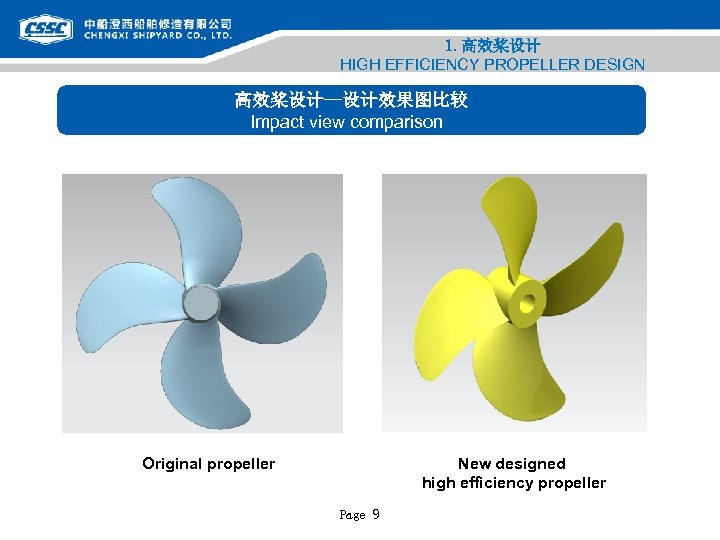 CSSC 中船澄西船舶修造有限公司
CHENGXI SHIPYARD CO., LTD.

1. 高效桨设计
HIGH EFFICIENCY PROPELLER DESIGN

高效桨设计—设计效果图比较
Impact view comparison

Original propeller

New designed
high efficiency propeller

Page 9